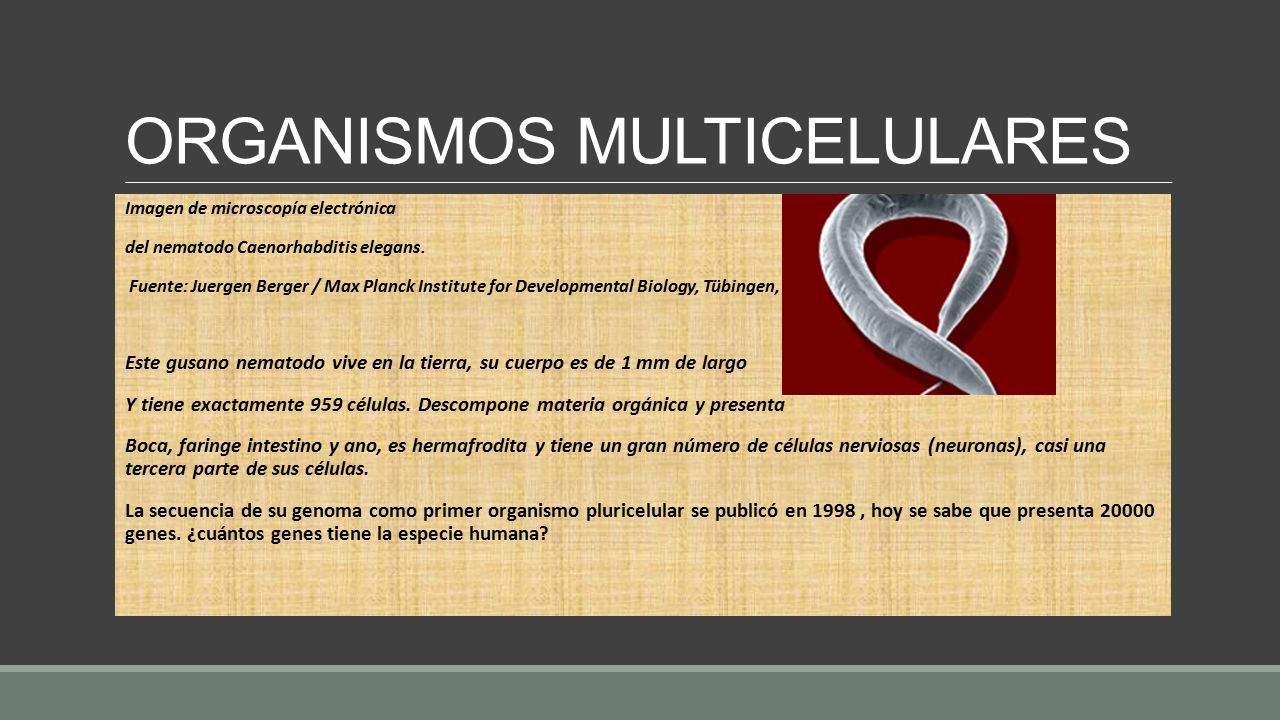 ORGANISMOS MULTICELULARES

Imagen de microscopía electrónica

del nematodo Caenorhabditis elegans.

Fuente: Juergen Berger / Max Planck Institute for Developmental Biology, Tübingen,

Este gusano nematodo vive en la tierra, su cuerpo es de 1 mm de largo

Y tiene exactamente 959 células. Descompone materia orgánica y presenta

Boca, faringe intestino y ano, es hermafrodita y tiene un gran número de células nerviosas (neuronas), casi una tercera parte de sus células.

La secuencia de su genoma como primer organismo pluricelular se publicó en 1998 , hoy se sabe que presenta 20000 genes. ¿cuántos genes tiene la especie humana?